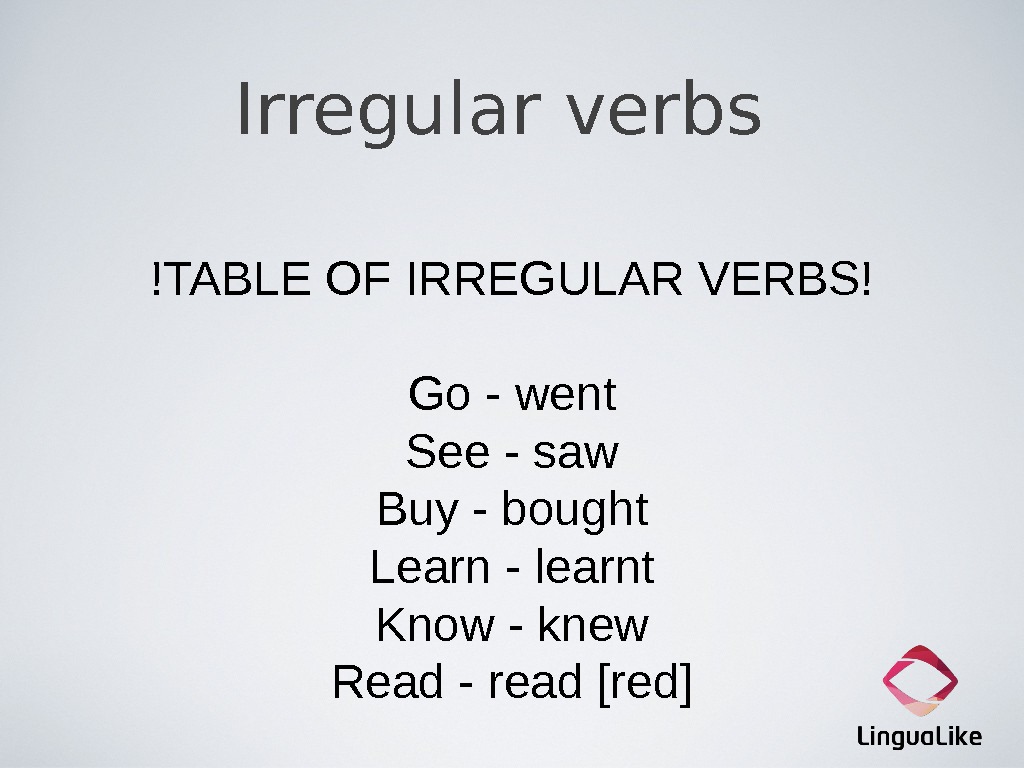 Irregular verbs

!TABLE OF IRREGULAR VERBS!

Go - went
See - saw
Buy - bought
Learn - learnt
Know - knew
Read - read [red]

LinguaLike